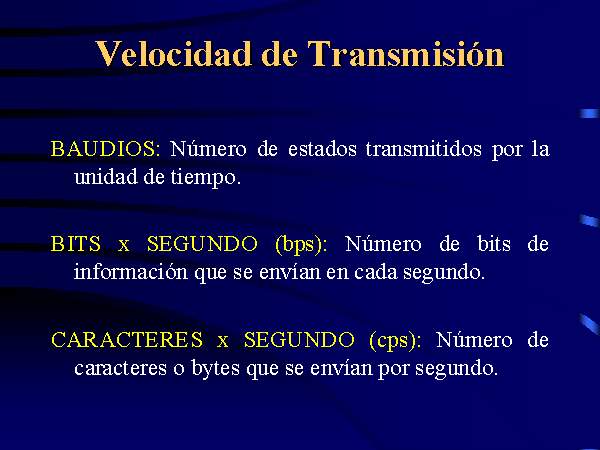 Velocidad de Transmisión

BAUDIOS: Número de estados transmitidos por la unidad de tiempo.

BITS x SEGUNDO (bps): Número de bits de información que se envían en cada segundo.

CARACTERES x SEGUNDO (cps): Número de caracteres o bytes que se envían por segundo.